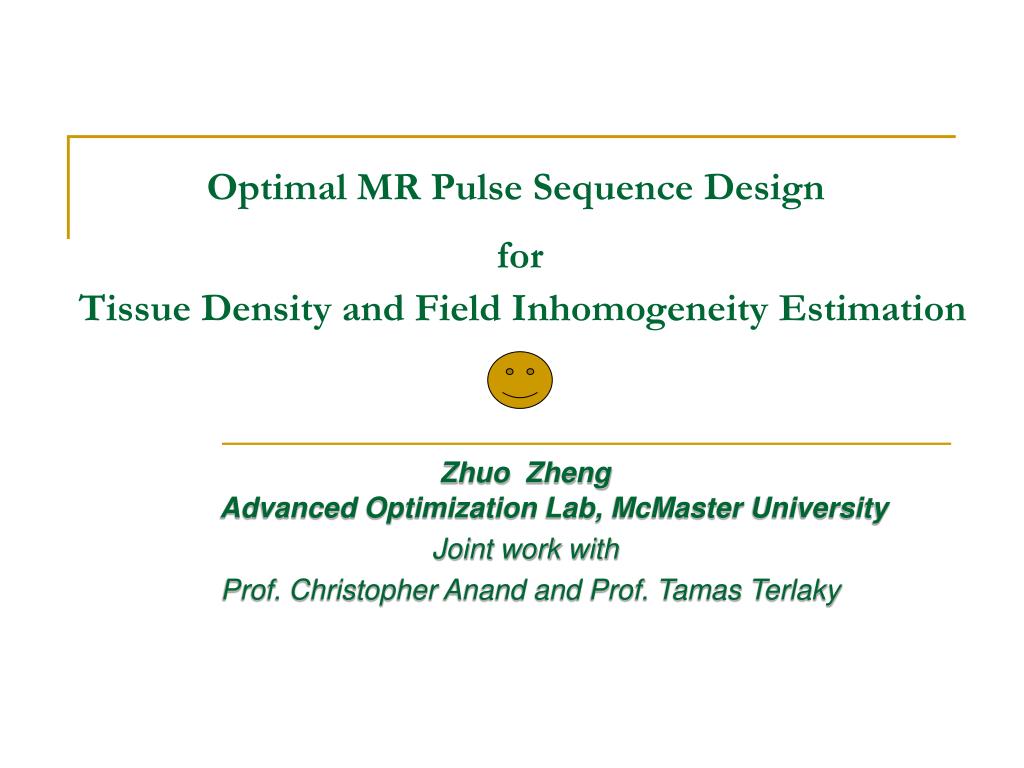 Optimal MR Pulse Sequence Design

for

Tissue Density and Field Inhomogeneity Estimation

Zhuo Zheng
Advanced Optimization Lab, McMaster University
Joint work with
Prof. Christopher Anand and Prof. Tamas Terlaky